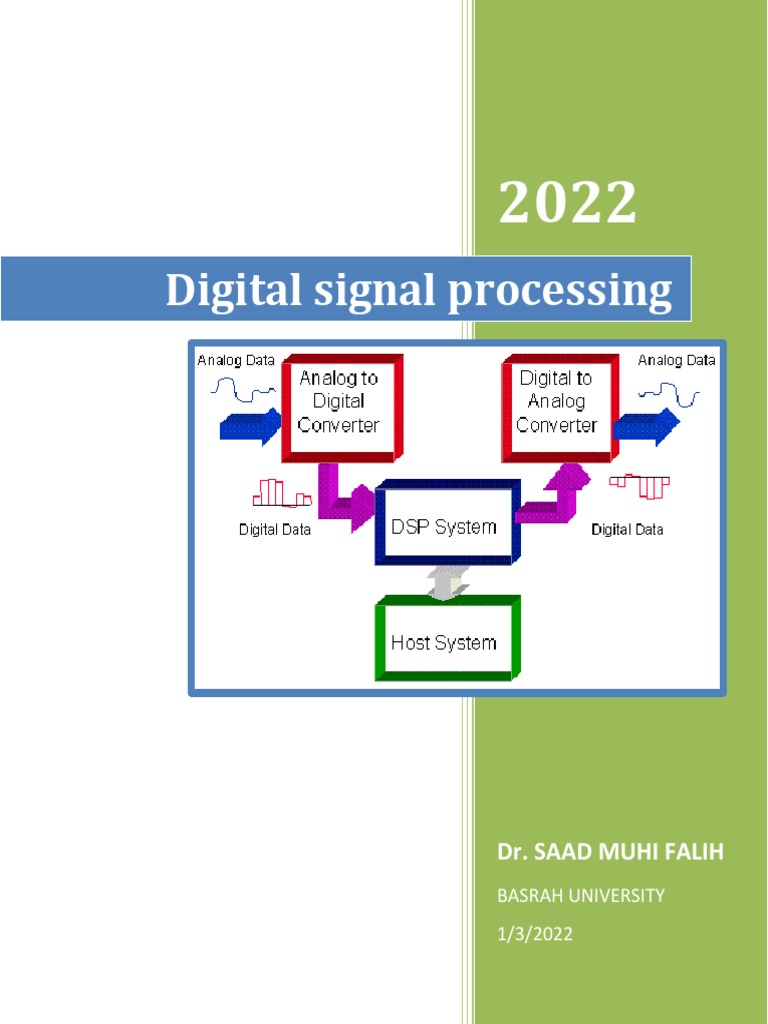 2022

Digital signal processing

Analog Data

Analog to Digital Converter

Digital to Analog Converter

Analog Data

Digital Data

DSP System

Digital Data

Host System

Dr. SAAD MUHI FALIH

BASRAH UNIVERSITY

1/3/2022